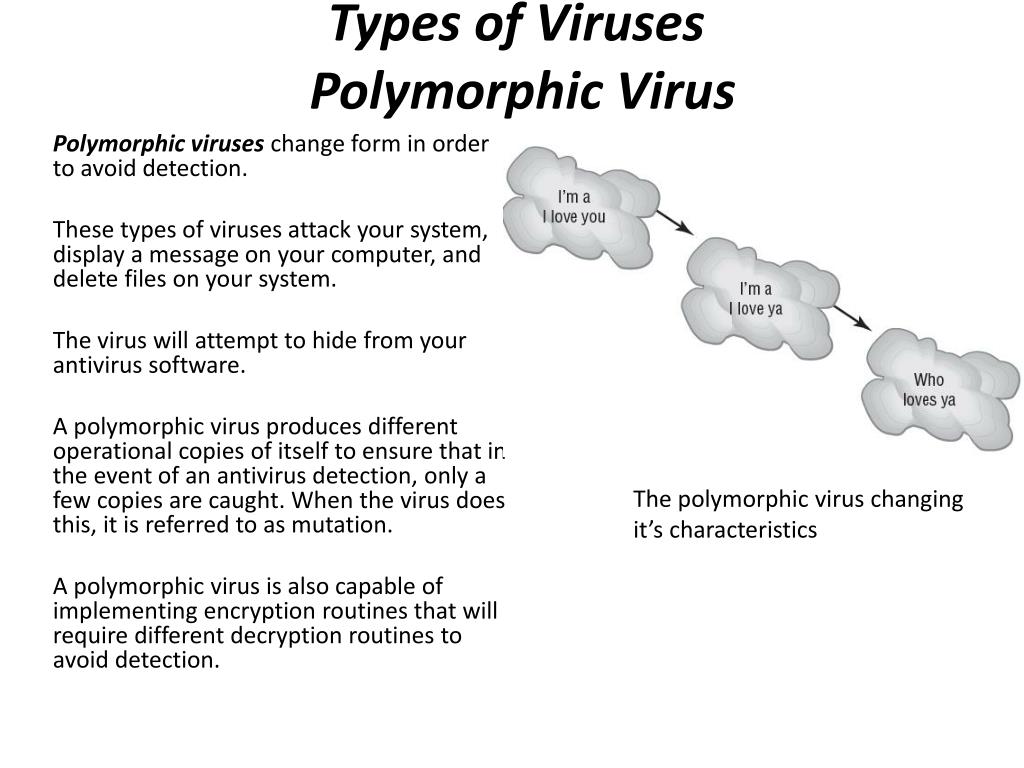 Types of Viruses
Polymorphic Virus

Polymorphic viruses change form in order to avoid detection.

These types of viruses attack your system, display a message on your computer, and delete files on your system.

The virus will attempt to hide from your antivirus software.

A polymorphic virus produces different operational copies of itself to ensure that in the event of an antivirus detection, only a few copies are caught. When the virus does this, it is referred to as mutation.

A polymorphic virus is also capable of implementing encryption routines that will require different decryption routines to avoid detection.

I'm a I love you

I'm a I love ya

Who loves ya

The polymorphic virus changing it's characteristics